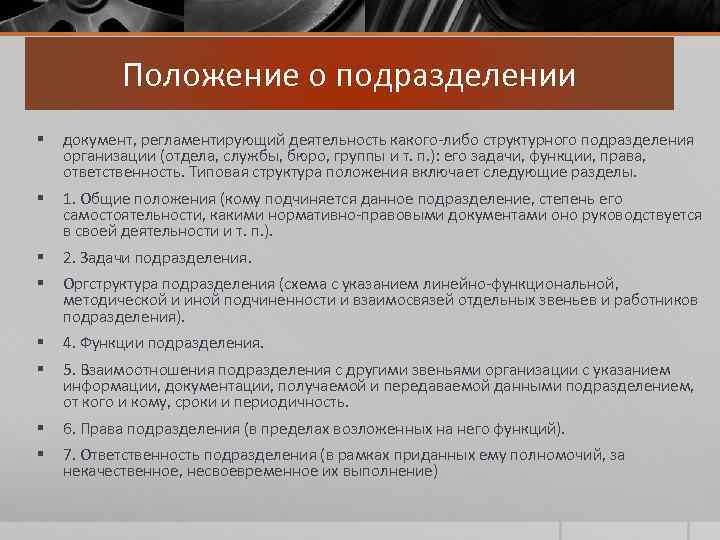 Положение о подразделении

▪ документ, регламентирующий деятельность какого-либо структурного подразделения организации (отдела, службы, бюро, группы и т. п.): его задачи, функции, права, ответственность. Типовая структура положения включает следующие разделы.

▪ 1. Общие положения (кому подчиняется данное подразделение, степень его самостоятельности, какими нормативно-правовыми документами оно руководствуется в своей деятельности и т. п.).

▪ 2. Задачи подразделения.

▪ Оргструктура подразделения (схема с указанием линейно-функциональной, методической и иной подчиненности и взаимосвязей отдельных звеньев и работников подразделения).

▪ 4. Функции подразделения.

▪ 5. Взаимоотношения подразделения с другими звеньями организации с указанием информации, документации, получаемой и передаваемой данными подразделением, от кого и кому, сроки и периодичность.

▪ 6. Права подразделения (в пределах возложенных на него функций).

▪ 7. Ответственность подразделения (в рамках приданных ему полномочий, за некачественное, несвоевременное их выполнение)